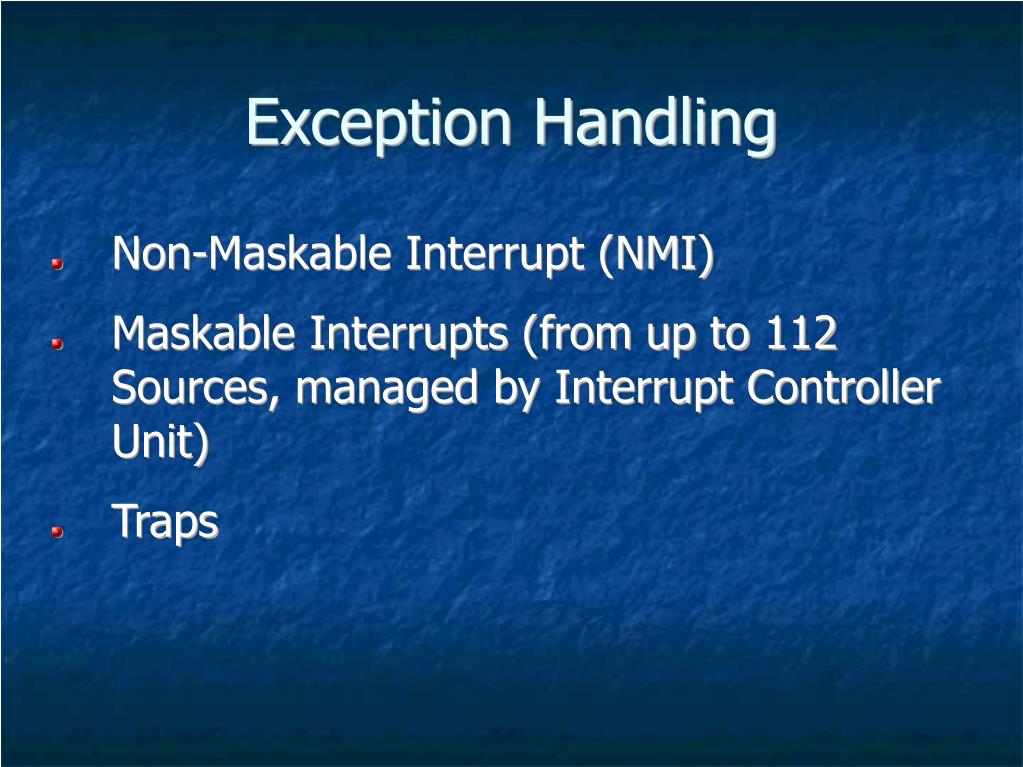 Exception Handling

Non-Maskable Interrupt (NMI)

Maskable Interrupts (from up to 112 Sources, managed by Interrupt Controller Unit)

Traps